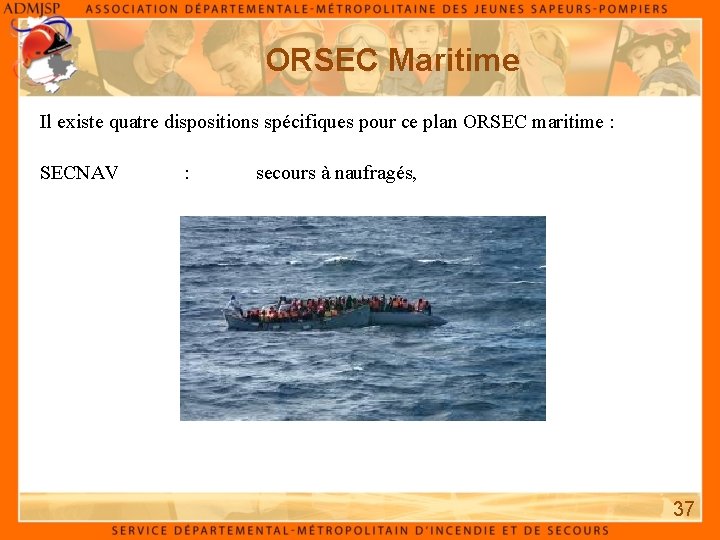 ADMJSP ASSOCIATION DÉPARTEMENTALE-MÉTROPOLITAINE DES JEUNES SAPEURS-POMPIERS

ORSEC Maritime

Il existe quatre dispositions spécifiques pour ce plan ORSEC maritime :

SECNAV : secours à naufragés,

37

SERVICE DÉPARTEMENTAL-MÉTROPOLITAIN D'INCENDIE ET DE SECOURS